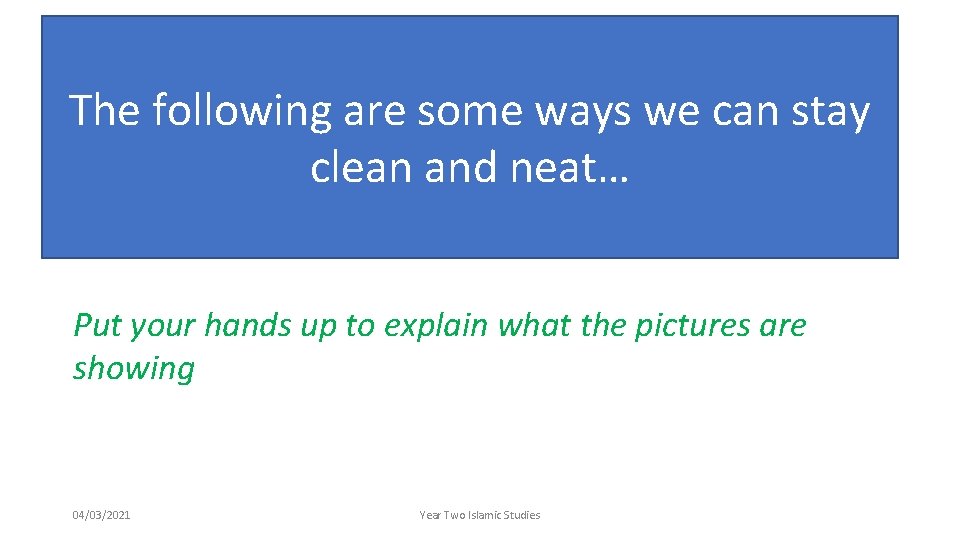 The following are some ways we can stay clean and neat…

Put your hands up to explain what the pictures are showing

04/03/2021

Year Two Islamic Studies